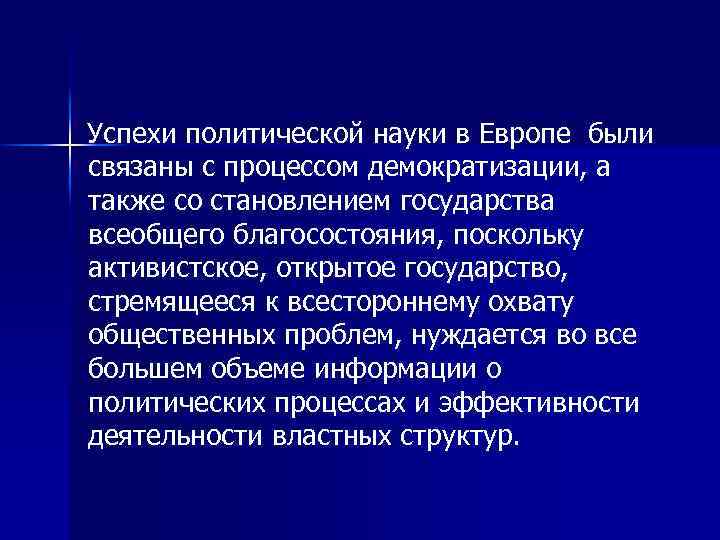 Успехи политической науки в Европе были связаны с процессом демократизации, а также со становлением государства всеобщего благосостояния, поскольку активистское, открытое государство, стремящееся к всестороннему охвату общественных проблем, нуждается во все большем объеме информации о политических процессах и эффективности деятельности властных структур.